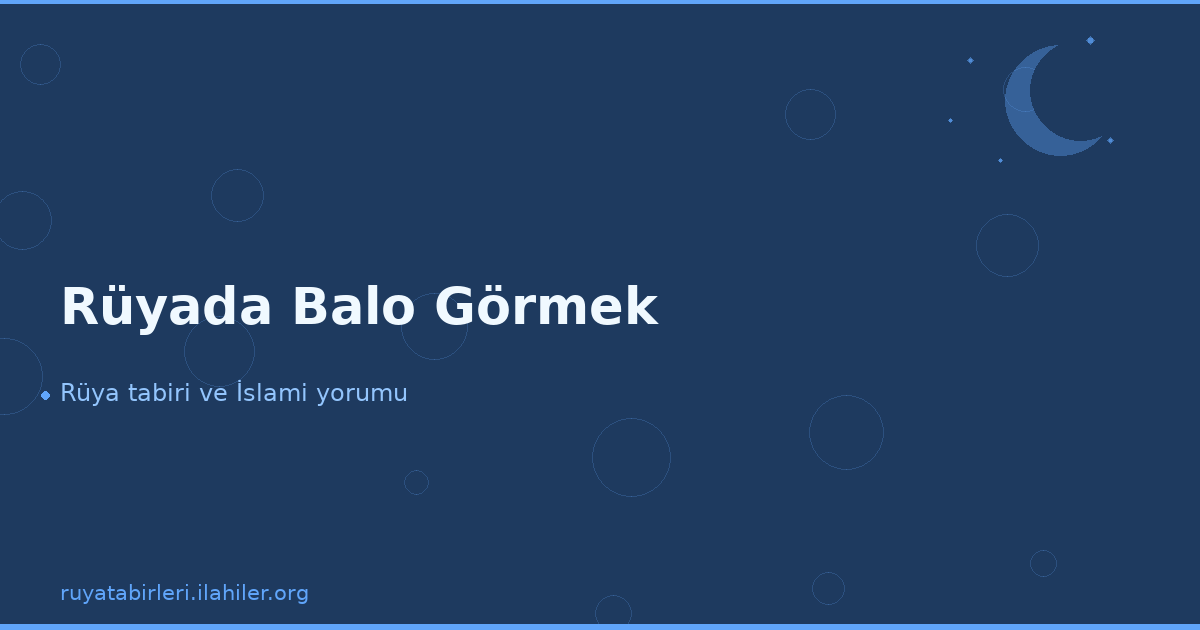 Rüyada Balo Görmek

Rüya tabiri ve İslami yorumu

ruyatabirleri.ilahiler.org